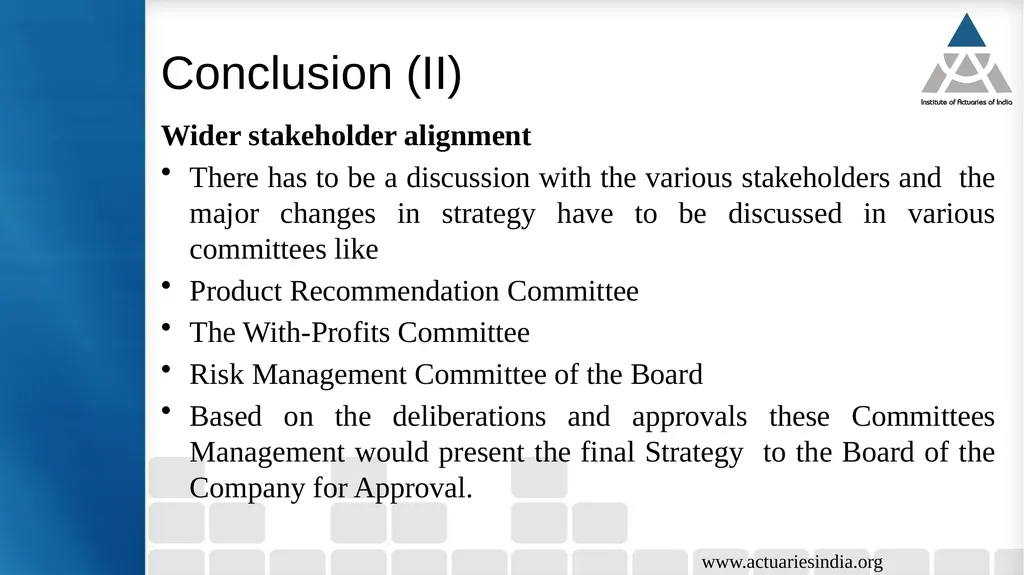 Conclusion (II)

Institute of Actuaries of India

Wider stakeholder alignment

• There has to be a discussion with the various stakeholders and the major changes in strategy have to be discussed in various committees like

• Product Recommendation Committee

• The With-Profits Committee

• Risk Management Committee of the Board

• Based on the deliberations and approvals these Committees Management would present the final Strategy to the Board of the Company for Approval.

www.actuariesindia.org